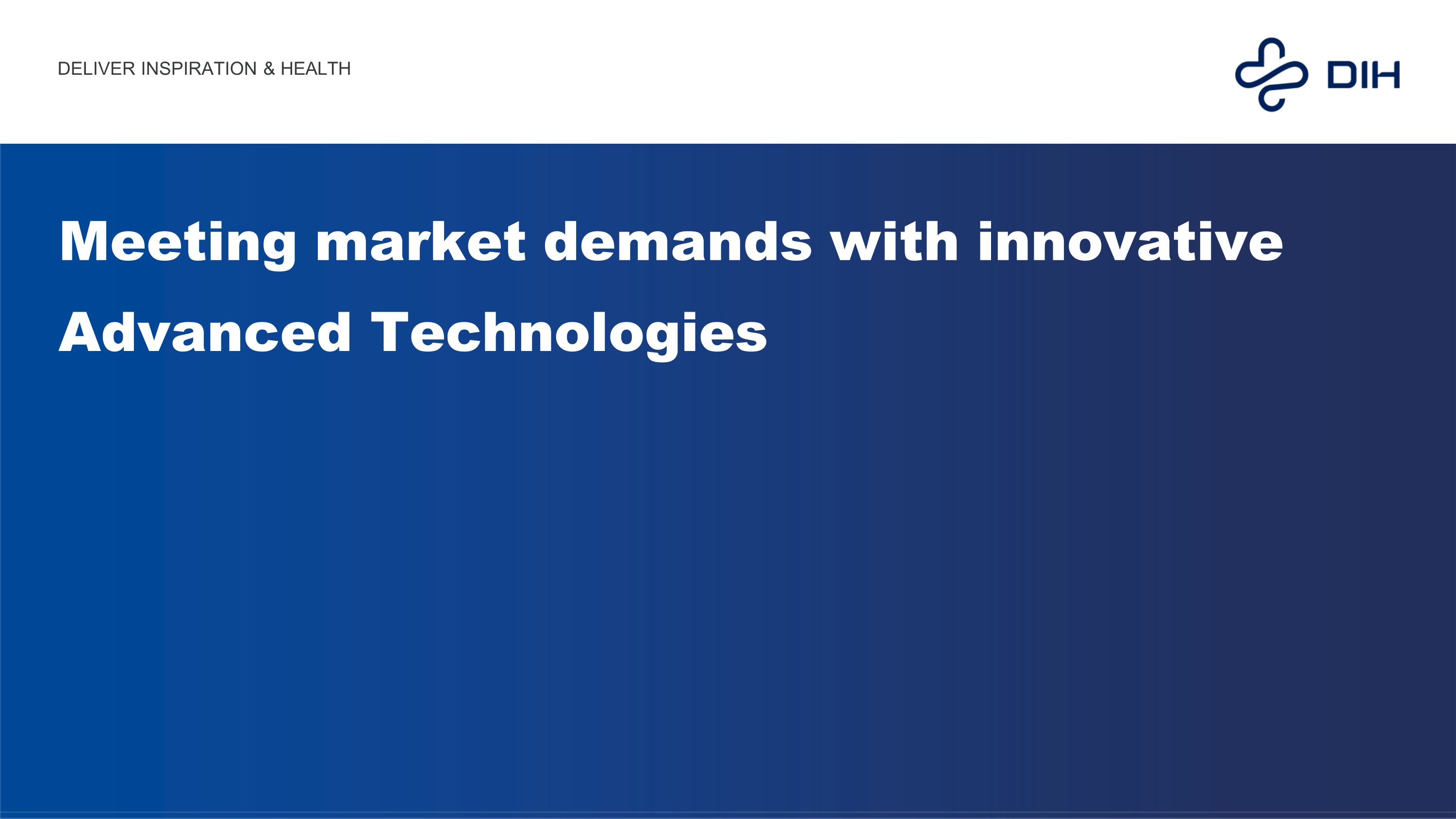 DELIVER INSPIRATION & HEALTH

DIH

Meeting market demands with innovative Advanced Technologies